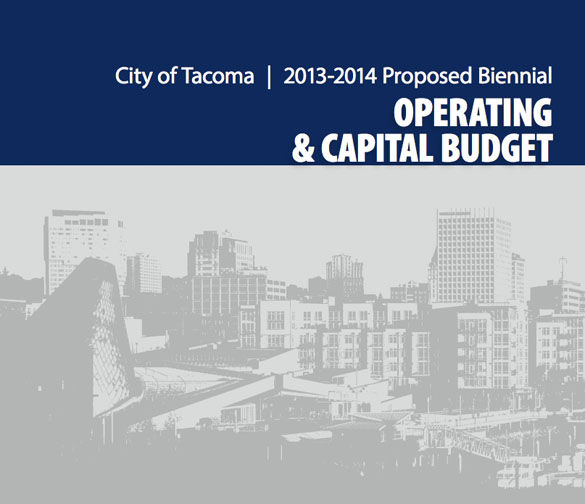 City of Tacoma | 2013-2014 Proposed Biennial

OPERATING & CAPITAL BUDGET